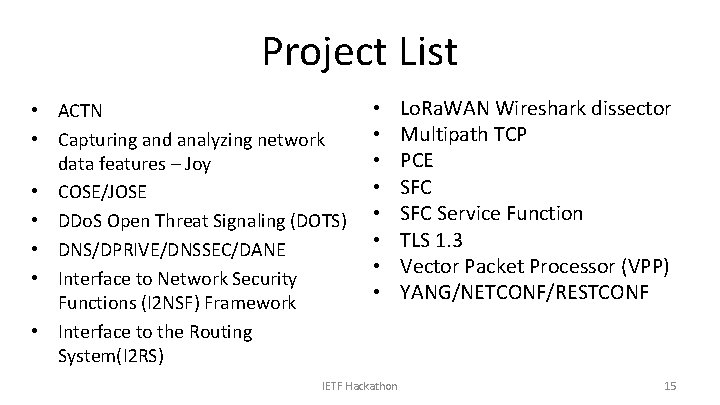 Project List

• ACTN
• Capturing and analyzing network data features – Joy
• COSE/JOSE
• DDoS Open Threat Signaling (DOTS)
• DNS/DPRIVE/DNSSEC/DANE
• Interface to Network Security Functions (I2NSF) Framework
• Interface to the Routing System(I2RS)

• LoRaWAN Wireshark dissector
• Multipath TCP
• PCE
• SFC
• SFC Service Function
• TLS 1.3
• Vector Packet Processor (VPP)
• YANG/NETCONF/RESTCONF

IETF Hackathon

15